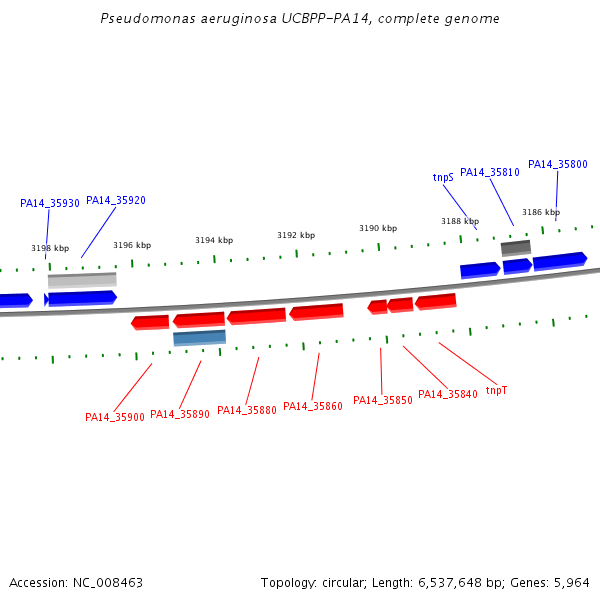 Pseudomonas aeruginosa UCBPP-PA14, complete genome

PA14_35930 PA14_35920

tnpS PA14_35810 PA14_35800

3198 kbp 3196 kbp 3194 kbp 3192 kbp 3190 kbp 3188 kbp 3186 kbp

PA14_35900 PA14_35890 PA14_35880 PA14_35860 PA14_35850 PA14_35840 tnpT

Accession: NC_008463

Topology: circular; Length: 6,537,648 bp; Genes: 5,964